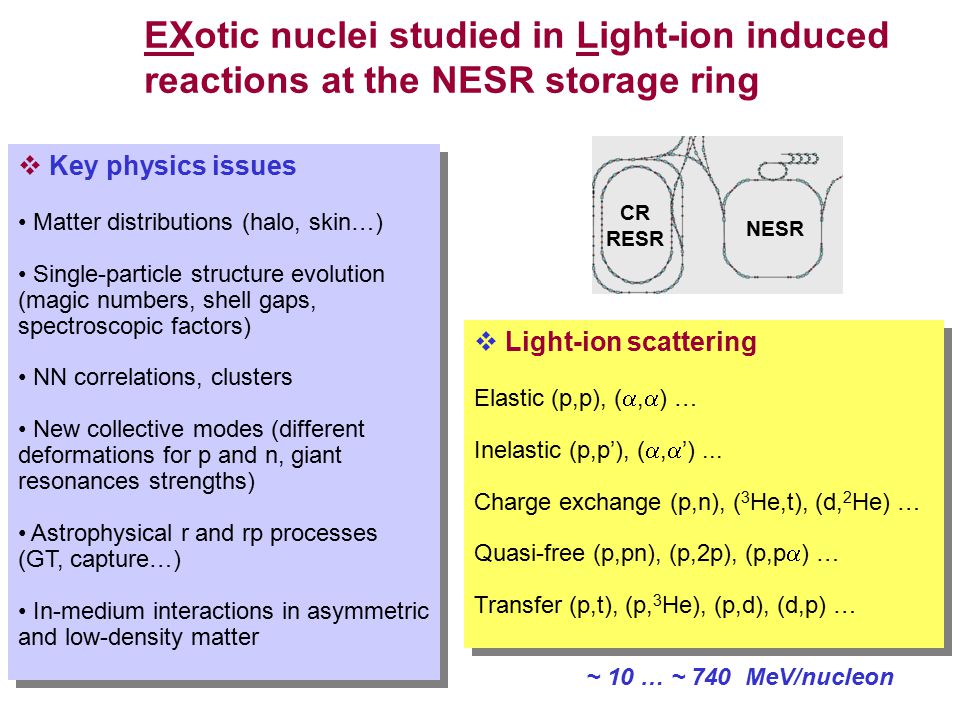 EXotic nuclei studied in Light-ion induced reactions at the NESR storage ring

❖ Key physics issues

• Matter distributions (halo, skin…)

• Single-particle structure evolution (magic numbers, shell gaps, spectroscopic factors)

• NN correlations, clusters

• New collective modes (different deformations for p and n, giant resonances strengths)

• Astrophysical r and rp processes (GT, capture…)

• In-medium interactions in asymmetric and low-density matter

CR
RESR

NESR

❖ Light-ion scattering

Elastic (p,p), ($\alpha$,$\alpha$) …

Inelastic (p,p'), ($\alpha$,$\alpha$') ...

Charge exchange (p,n), ($^3$He,t), (d,$^2$He) …

Quasi-free (p,pn), (p,2p), (p,p$\alpha$) …

Transfer (p,t), (p,$^3$He), (p,d), (d,p) …

~ 10 … ~ 740 MeV/nucleon